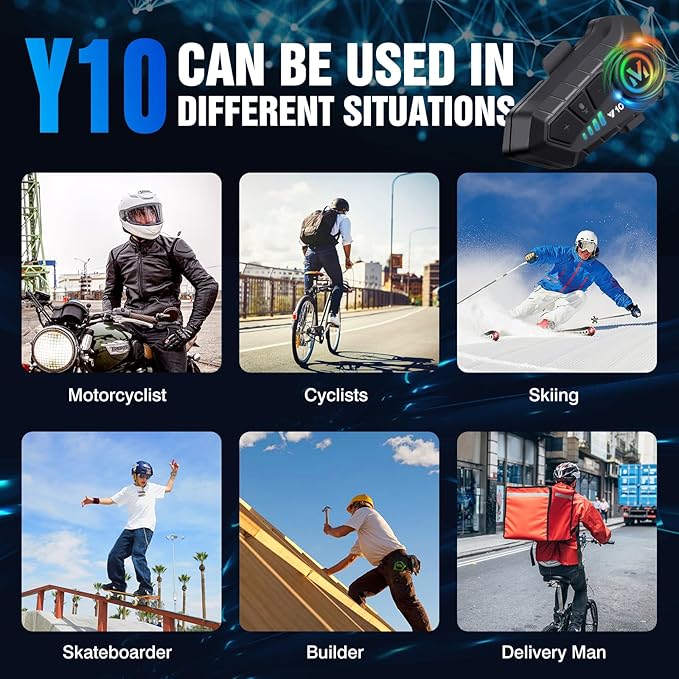 Y10 CAN BE USED IN DIFFERENT SITUATIONS

Y10

Motorcyclist

Cyclists

Skiing

Skateboarder

Builder

Delivery Man